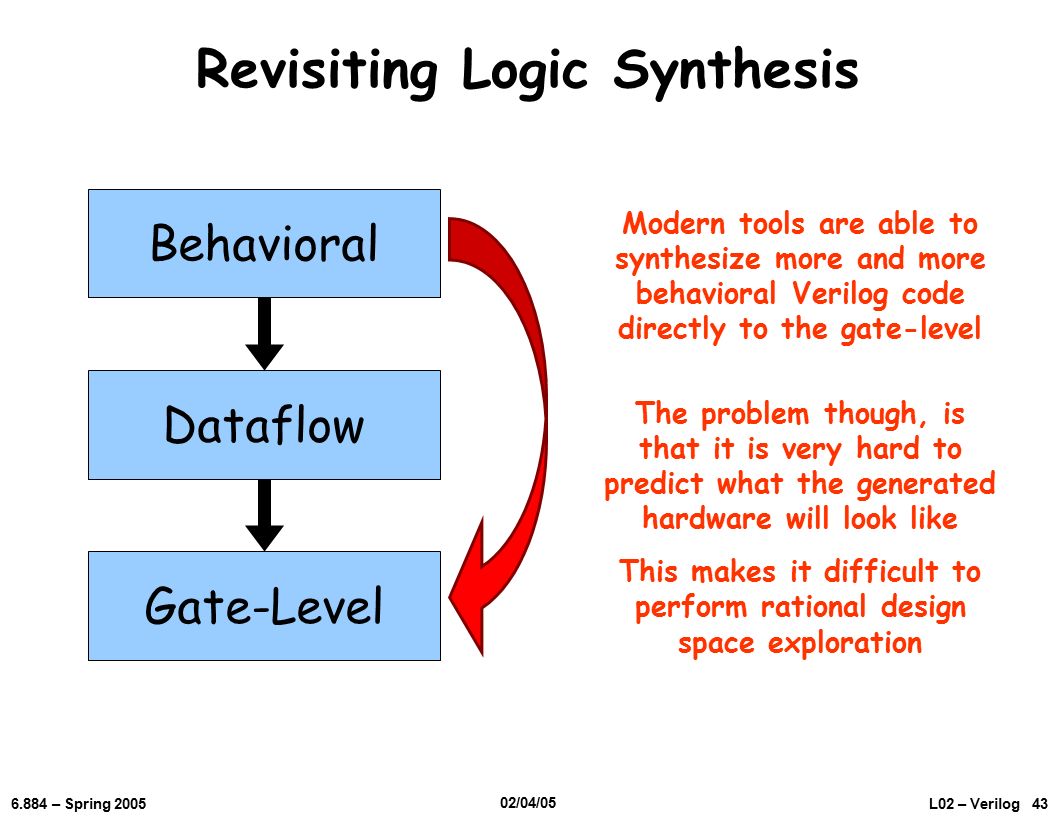 Revisiting Logic Synthesis

Behavioral

Dataflow

Gate-Level

Modern tools are able to synthesize more and more behavioral Verilog code directly to the gate-level

The problem though, is that it is very hard to predict what the generated hardware will look like

This makes it difficult to perform rational design space exploration

6.884 – Spring 2005

02/04/05

L02 – Verilog 43